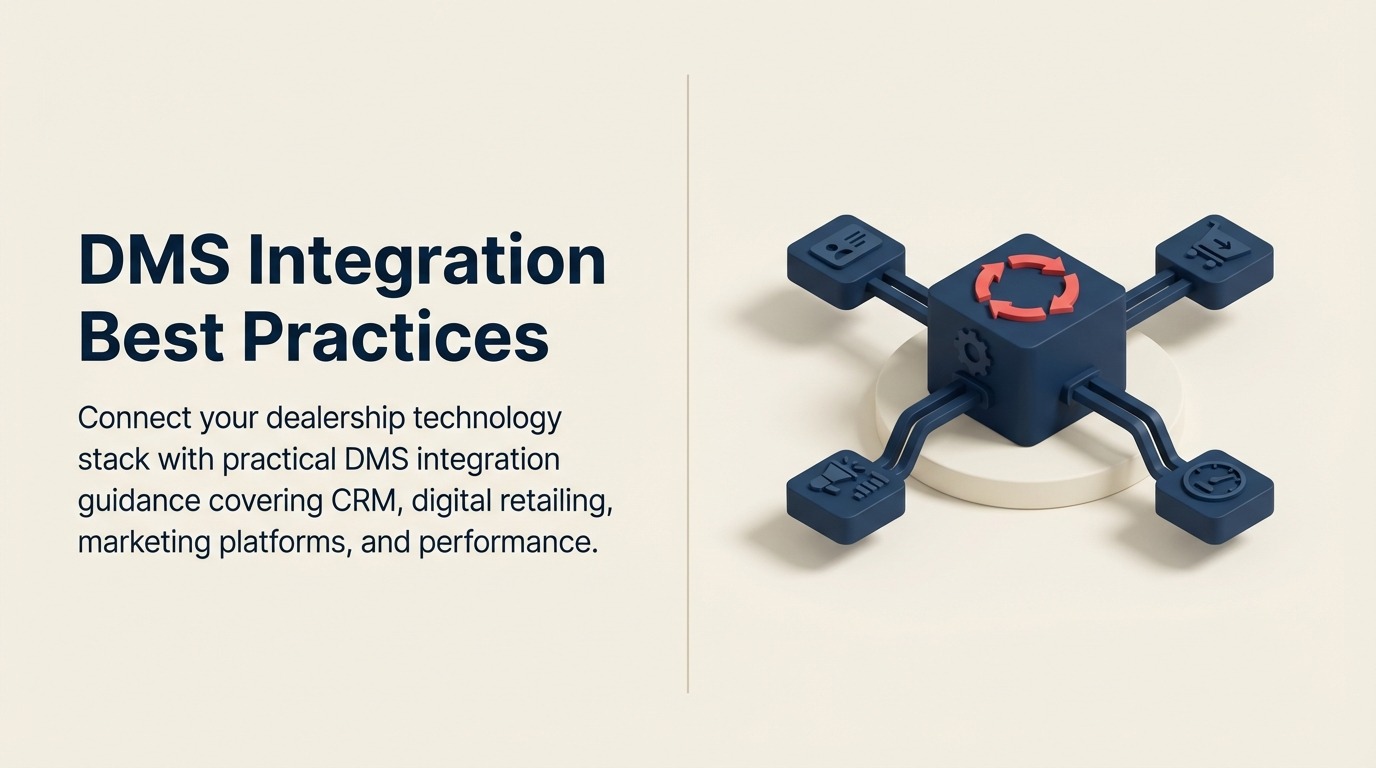 DMS Integration Best Practices

Connect your dealership technology stack with practical DMS integration guidance covering CRM, digital retailing, marketing platforms, and performance.